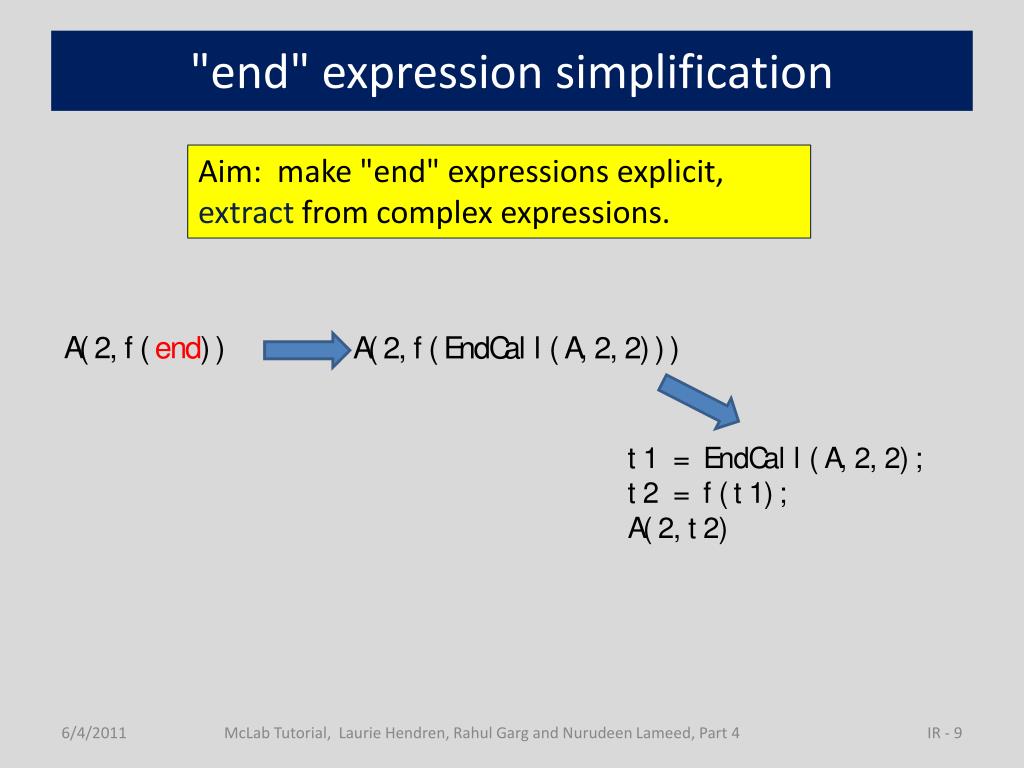 "end" expression simplification

Aim: make "end" expressions explicit, extract from complex expressions.

A(2, f(end))

A(2, f(EndCall(A, 2, 2)))

t1 = EndCall(A, 2, 2);
t2 = f(t1);
A(2, t2)

6/4/2011

McLab Tutorial, Laurie Hendren, Rahul Garg and Nurudeen Lameed, Part 4

IR - 9